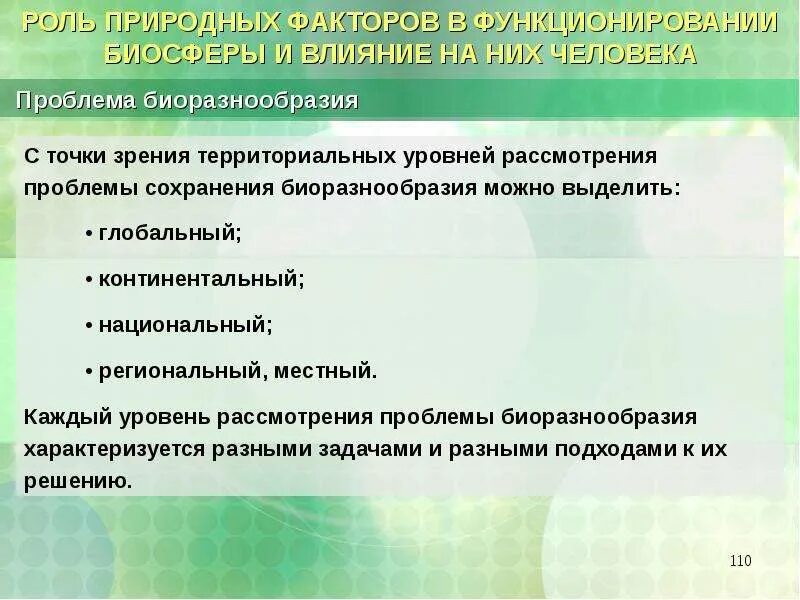 РОЛЬ ПРИРОДНЫХ ФАКТОРОВ В ФУНКЦИОНИРОВАНИИ БИОСФЕРЫ И ВЛИЯНИЕ НА НИХ ЧЕЛОВЕКА

Проблема биоразнообразия

С точки зрения территориальных уровней рассмотрения проблемы сохранения биоразнообразия можно выделить:

• глобальный;

• континентальный;

• национальный;

• региональный, местный.

Каждый уровень рассмотрения проблемы биоразнообразия характеризуется разными задачами и разными подходами к их решению.

110